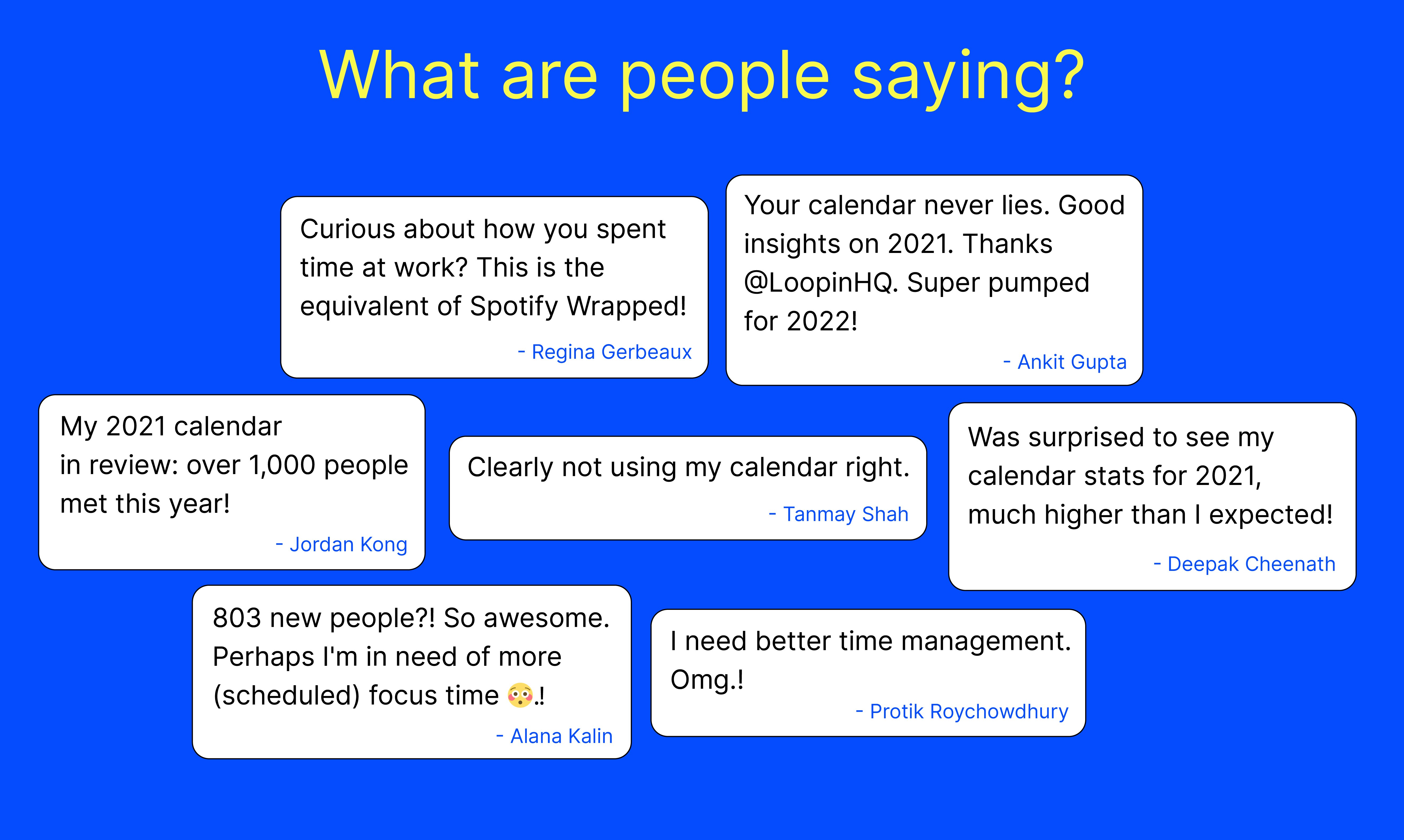 What are people saying?

Curious about how you spent time at work? This is the equivalent of Spotify Wrapped!
- Regina Gerbeaux

Your calendar never lies. Good insights on 2021. Thanks @LoopinHQ. Super pumped for 2022!
- Ankit Gupta

My 2021 calendar in review: over 1,000 people met this year!
- Jordan Kong

Clearly not using my calendar right.
- Tanmay Shah

Was surprised to see my calendar stats for 2021, much higher than I expected!
- Deepak Cheenath

803 new people?! So awesome. Perhaps I'm in need of more (scheduled) focus time 😳.!
- Alana Kalin

I need better time management. Omg.!
- Protik Roychowdhury